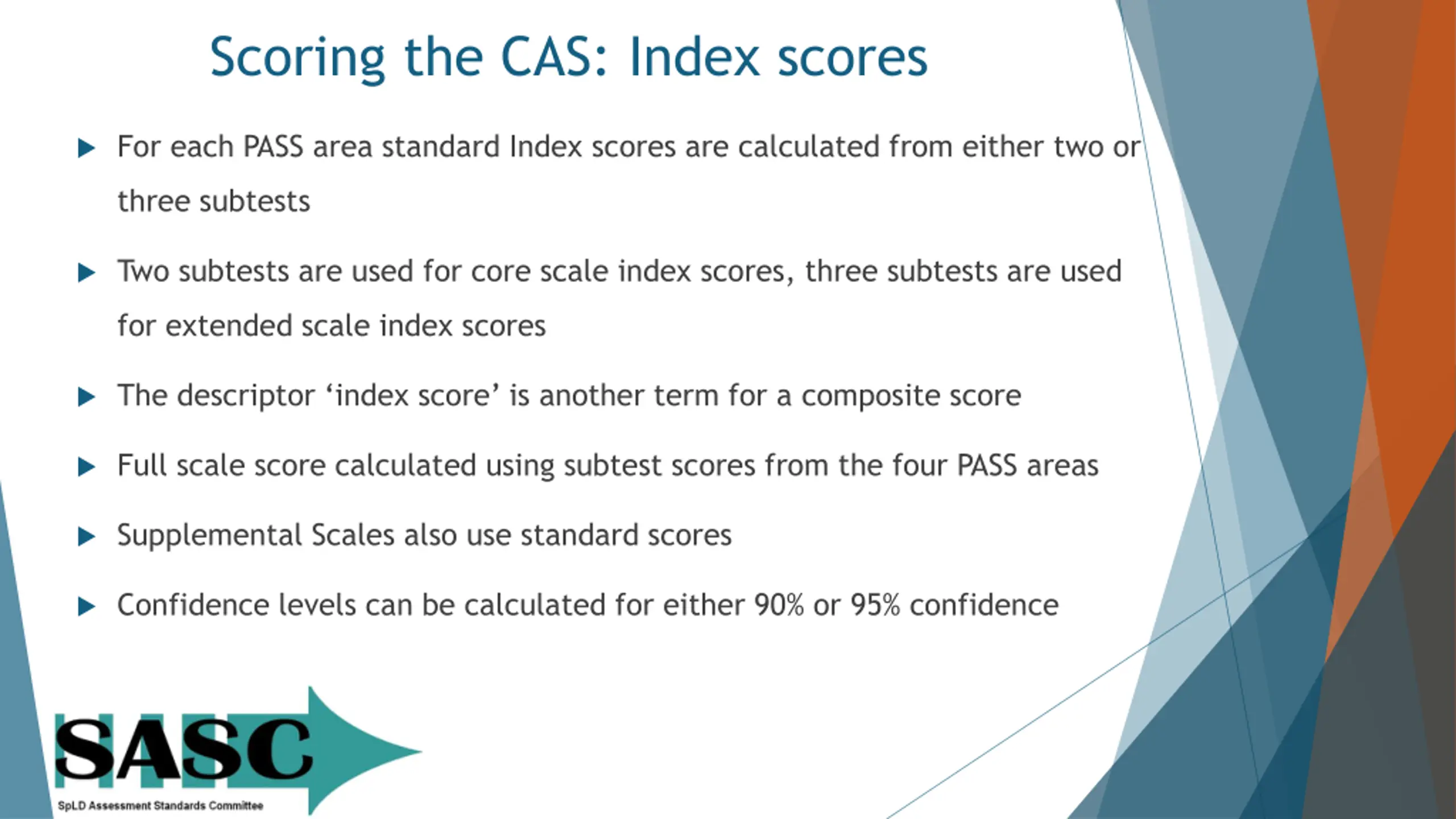 Scoring the CAS: Index scores

For each PASS area standard Index scores are calculated from either two or three subtests

Two subtests are used for core scale index scores, three subtests are used for extended scale index scores

The descriptor ‘index score’ is another term for a composite score

Full scale score calculated using subtest scores from the four PASS areas

Supplemental Scales also use standard scores

Confidence levels can be calculated for either 90% or 95% confidence

SASC

SpLD Assessment Standards Committee